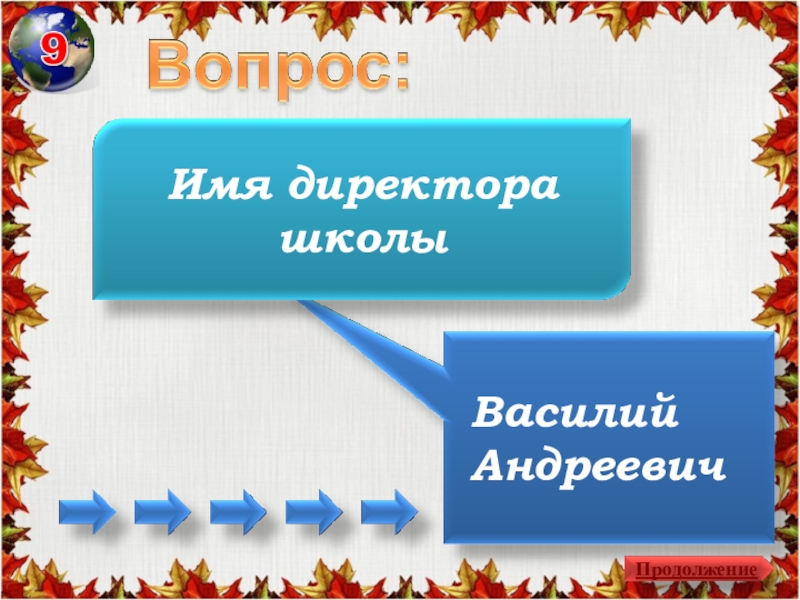 9

Вопрос:

Имя директора школы

Василий Андреевич

Продолжение